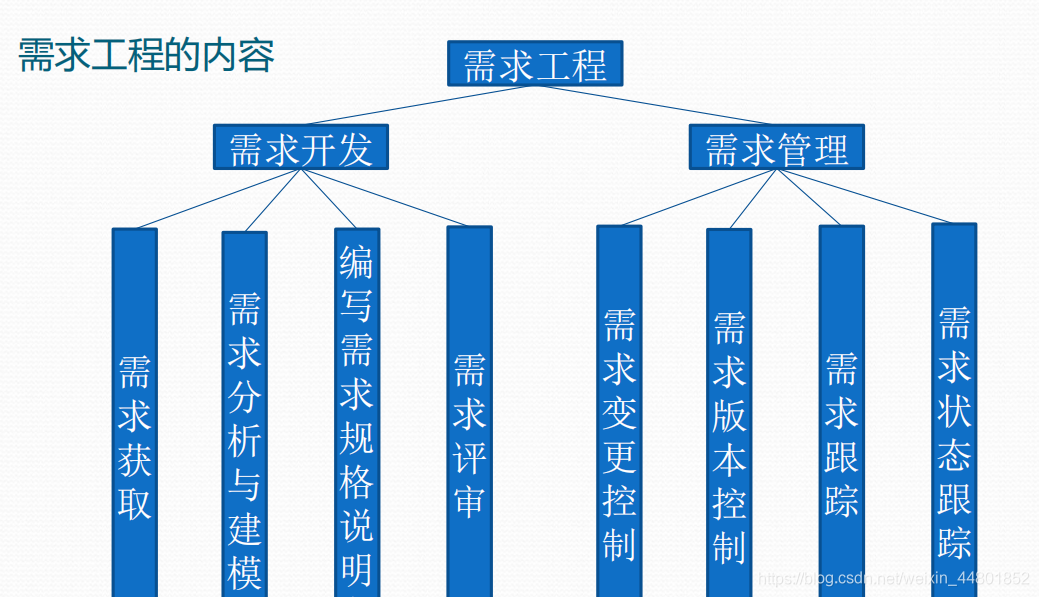 需求工程的内容

需求工程

需求开发

需求管理

需求获取

需求分析与建模

编写需求规格说明

需求评审

需求变更控制

需求版本控制

需求跟踪

需求状态跟踪

https://blog.csdn.net/weixin_44801852